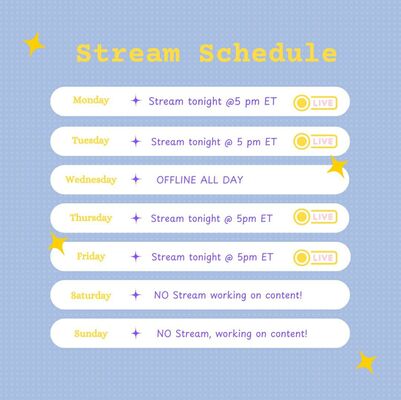 Stream Schedule

Monday Stream tonight @5 pm ET LIVE

Tuesday Stream tonight @ 5 pm ET LIVE

Wednesday OFFLINE ALL DAY

Thursday Stream tonight @ 5pm ET LIVE

Friday Stream tonight @ 5pm ET LIVE

Saturday NO Stream working on content!

Sunday NO Stream, working on content!